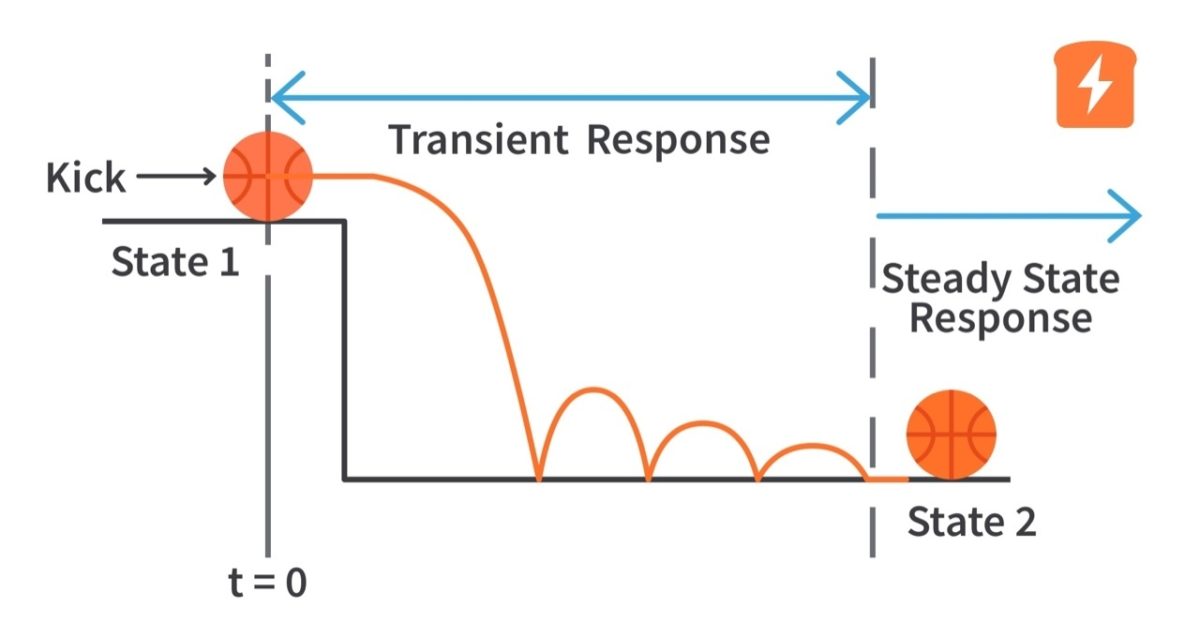 Transient Response

Kick

State 1

Steady State Response

State 2

t = 0